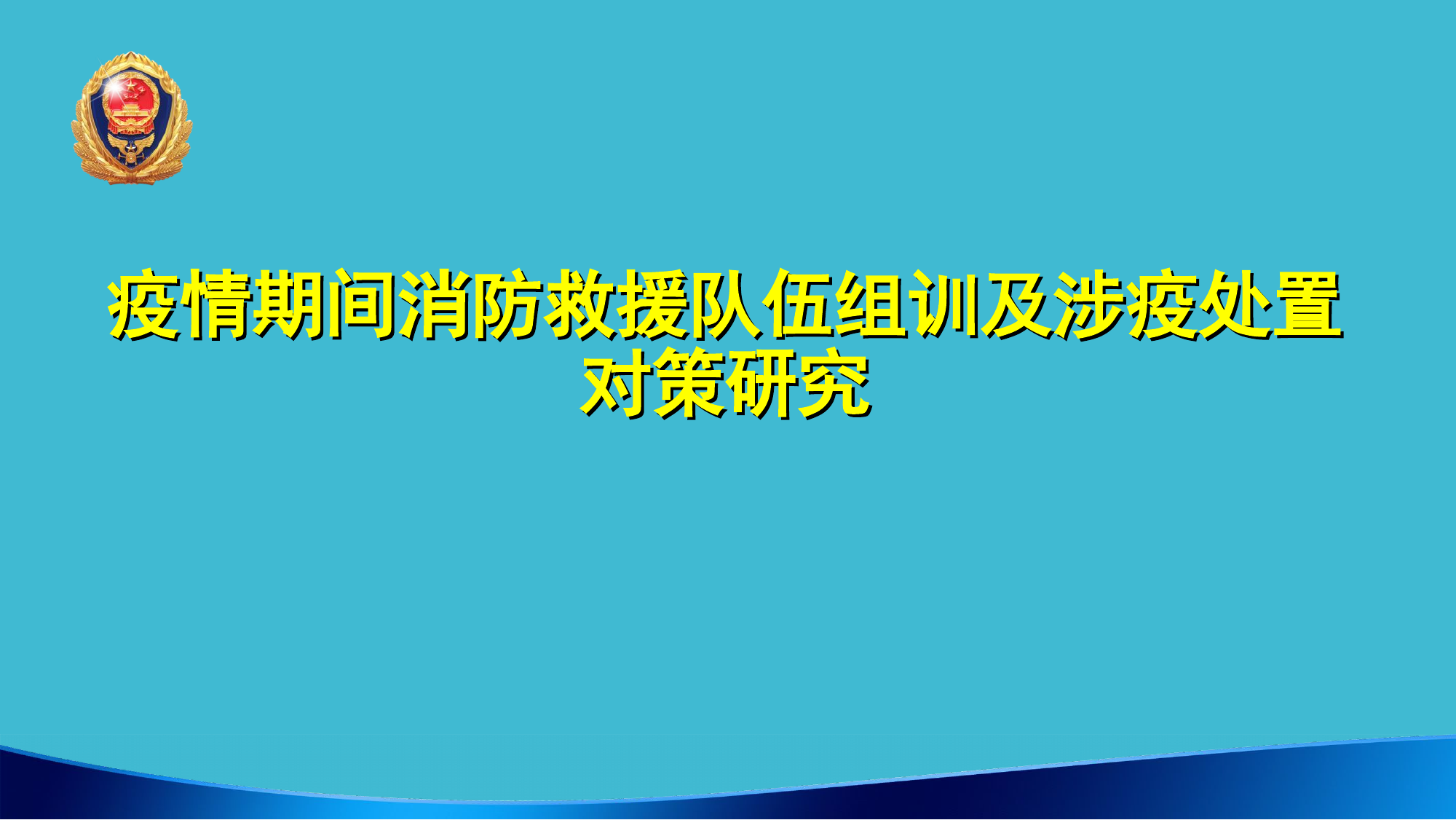 疫情期间消防救援队伍组训及涉疫处置对策研究